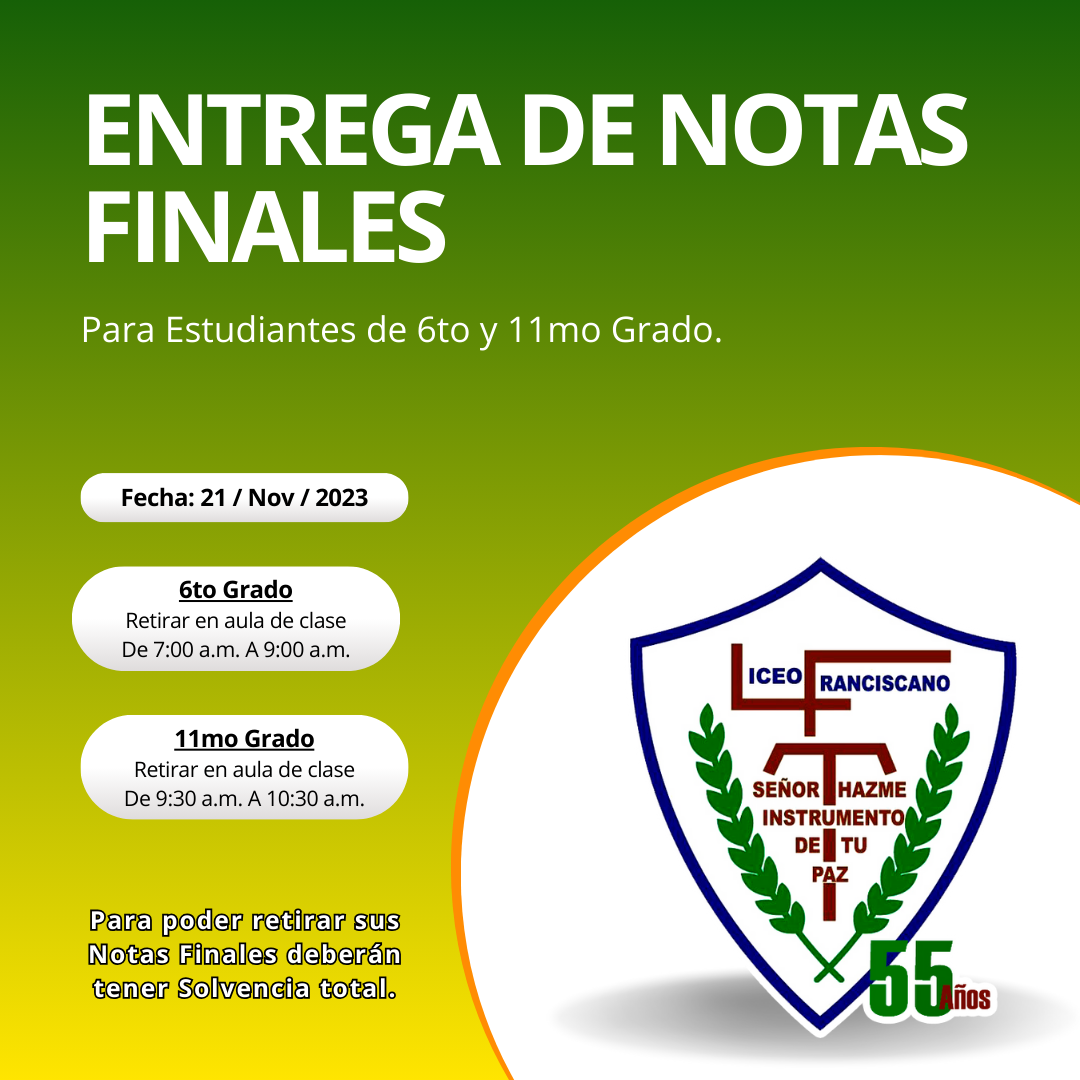 ENTREGA DE NOTAS FINALES

Para Estudiantes de 6to y 11mo Grado.

Fecha: 21 / Nov / 2023

6to Grado
Retirar en aula de clase
De 7:00 a.m. A 9:00 a.m.

11mo Grado
Retirar en aula de clase
De 9:30 a.m. A 10:30 a.m.

Para poder retirar sus Notas Finales deberán tener Solvencia total.

LICEO FRANCISCANO

SEÑOR HAZME INSTRUMENTO DE TU PAZ

55 Años